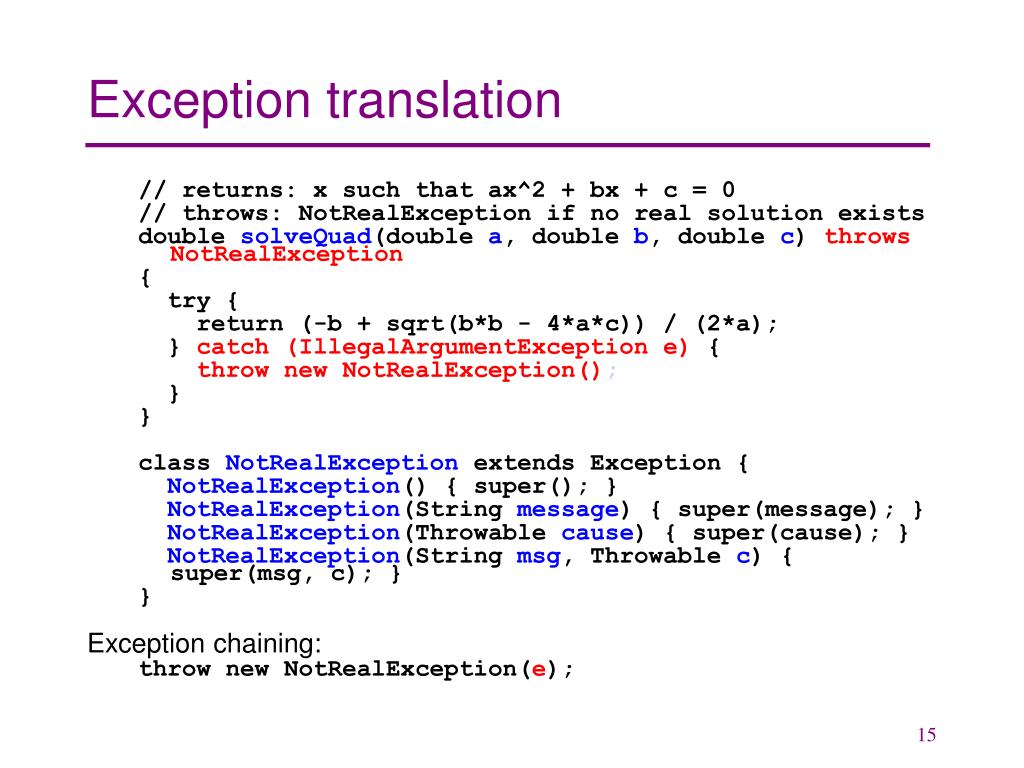 Exception translation

// returns: x such that ax^2 + bx + c = 0
// throws: NotRealException if no real solution exists
double solveQuad(double a, double b, double c) throws NotRealException
{
  try {
    return (-b + sqrt(b*b - 4*a*c)) / (2*a);
  } catch (IllegalArgumentException e) {
    throw new NotRealException();
  }
}

class NotRealException extends Exception {
  NotRealException() { super(); }
  NotRealException(String message) { super(message); }
  NotRealException(Throwable cause) { super(cause); }
  NotRealException(String msg, Throwable c) {
  super(msg, c); }
}

Exception chaining:
throw new NotRealException(e);

15